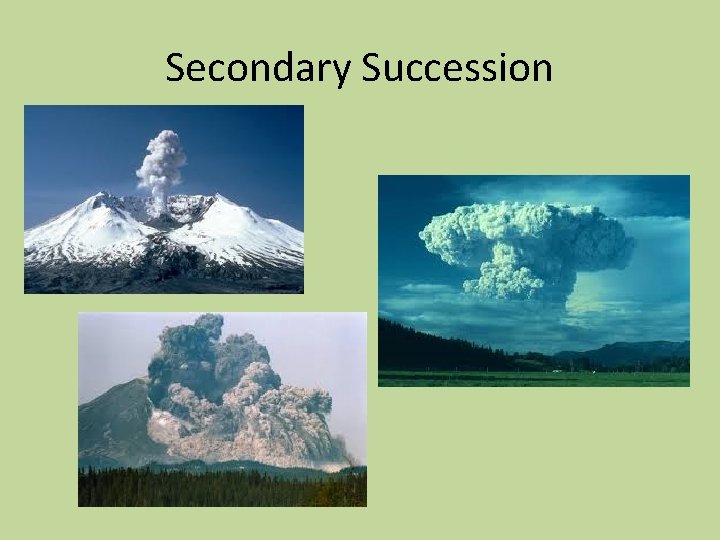 Secondary Succession